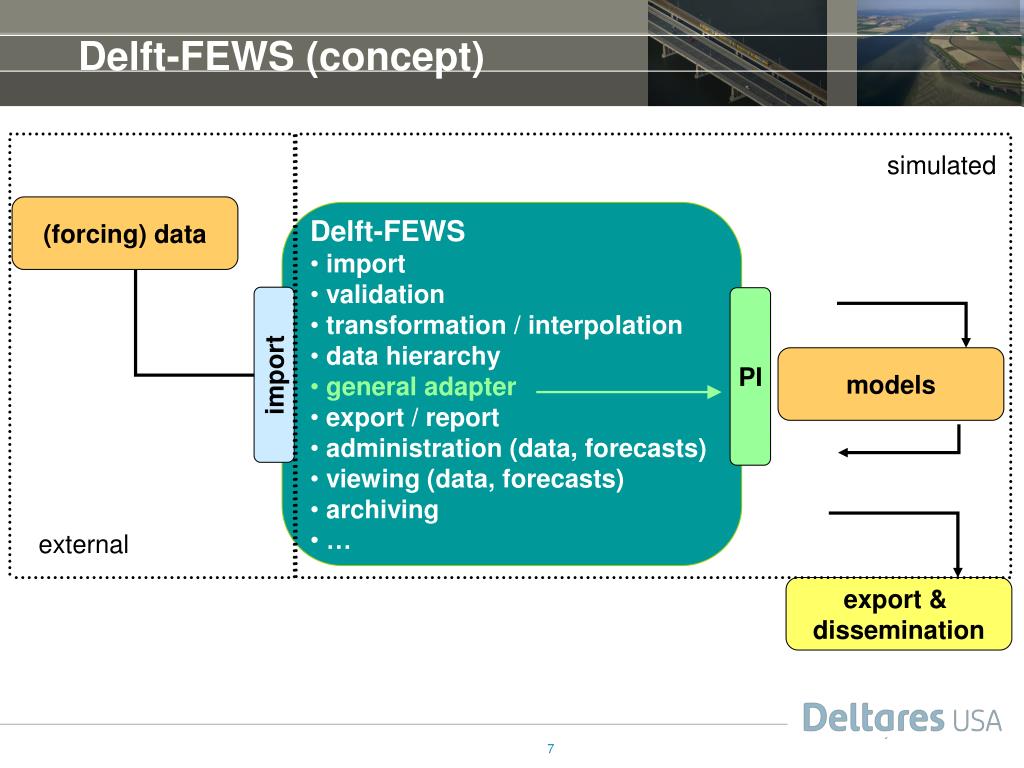 Delft-FEWS (concept)

simulated

(forcing) data

import

Delft-FEWS
• import
• validation
• transformation / interpolation
• data hierarchy
• general adapter
• export / report
• administration (data, forecasts)
• viewing (data, forecasts)
• archiving
• …

PI

models

external

export & dissemination

Deltares USA

7